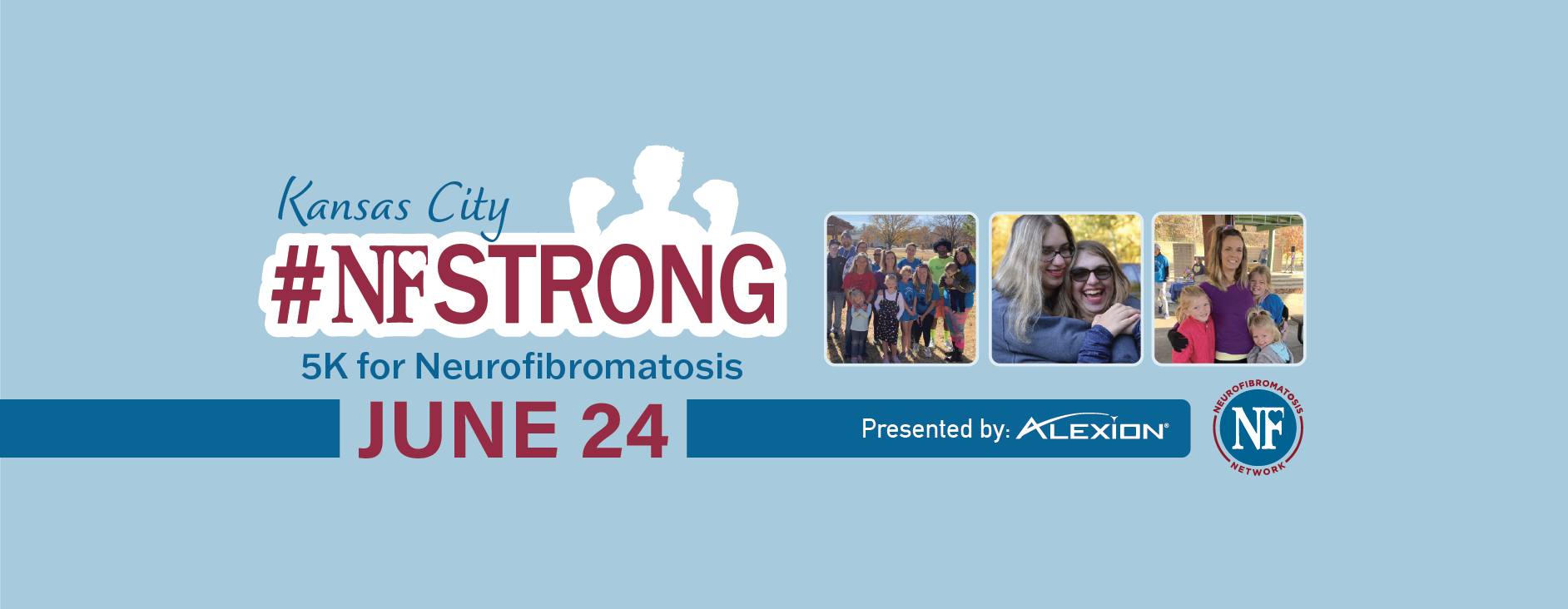 Kansas City
#NFSTRONG
5K for Neurofibromatosis
JUNE 24
Presented by: ALEXION®
NEUROFIBROMATOSIS
NF
NETWORK